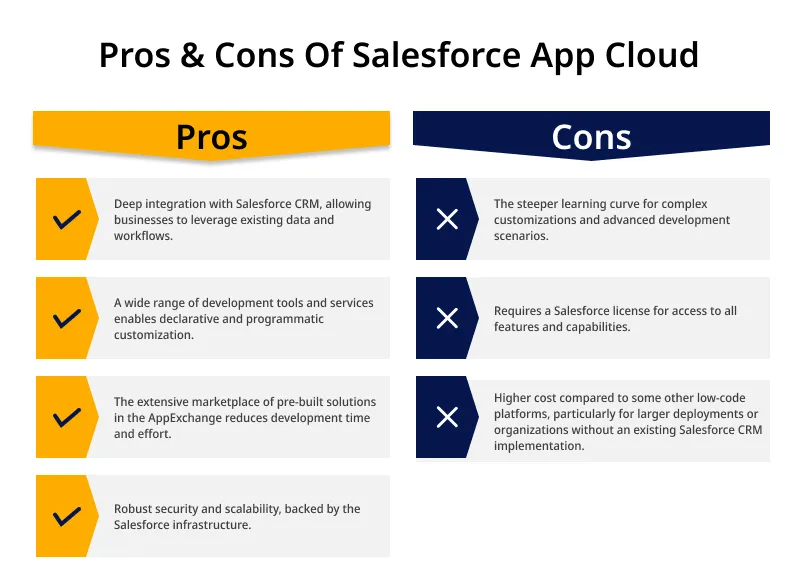 Pros & Cons Of Salesforce App Cloud

Pros

Deep integration with Salesforce CRM, allowing businesses to leverage existing data and workflows.

A wide range of development tools and services enables declarative and programmatic customization.

The extensive marketplace of pre-built solutions in the AppExchange reduces development time and effort.

Robust security and scalability, backed by the Salesforce infrastructure.

Cons

The steeper learning curve for complex customizations and advanced development scenarios.

Requires a Salesforce license for access to all features and capabilities.

Higher cost compared to some other low-code platforms, particularly for larger deployments or organizations without an existing Salesforce CRM implementation.